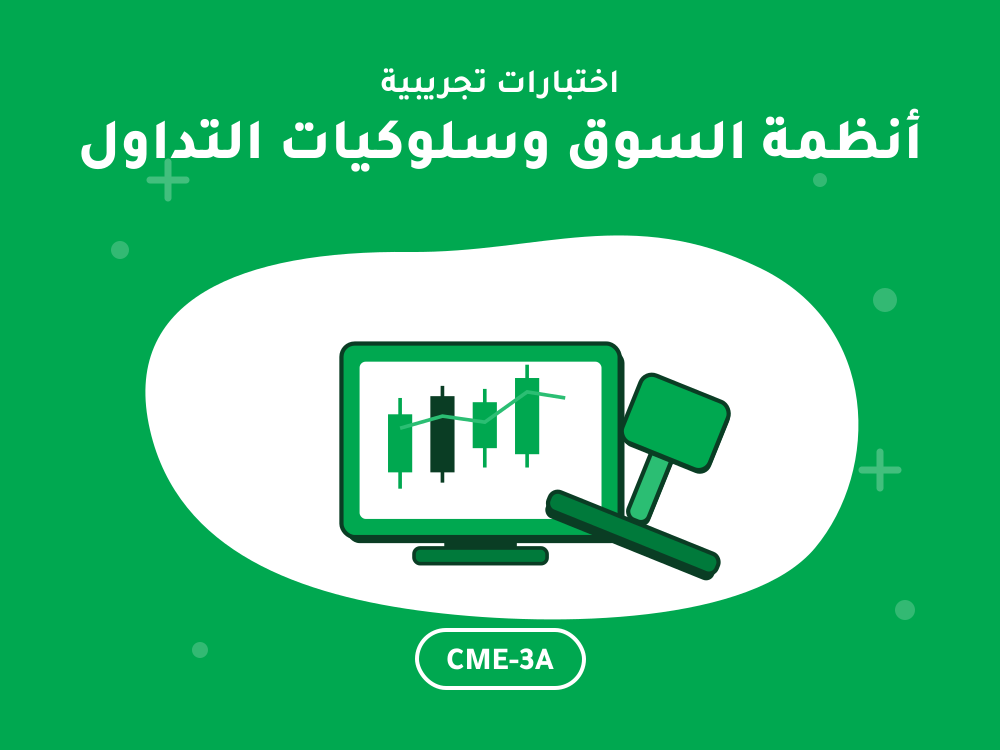 اختبارات تجريبية
أنظمة السوق وسلوكيات التداول

CME-3A